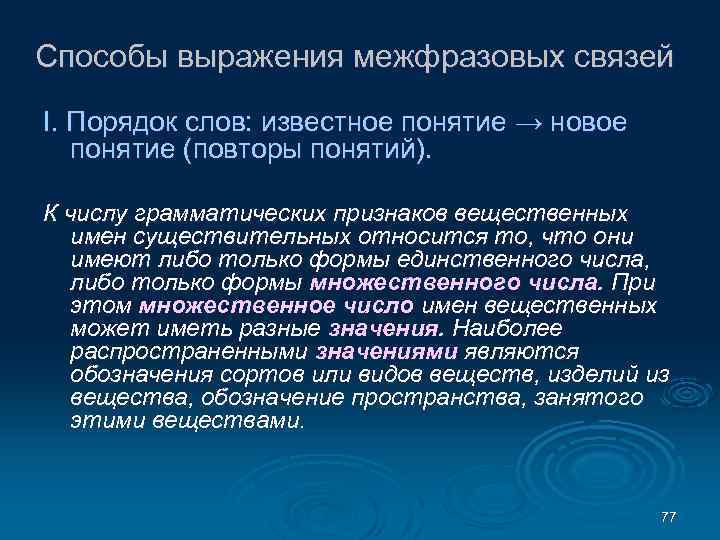 Способы выражения межфразовых связей

I. Порядок слов: известное понятие → новое понятие (повторы понятий).

К числу грамматических признаков вещественных имен существительных относится то, что они имеют либо только формы единственного числа, либо только формы множественного числа. При этом множественное число имен вещественных может иметь разные значения. Наиболее распространенными значениями являются обозначения сортов или видов веществ, изделий из вещества, обозначение пространства, занятого этими веществами.

77